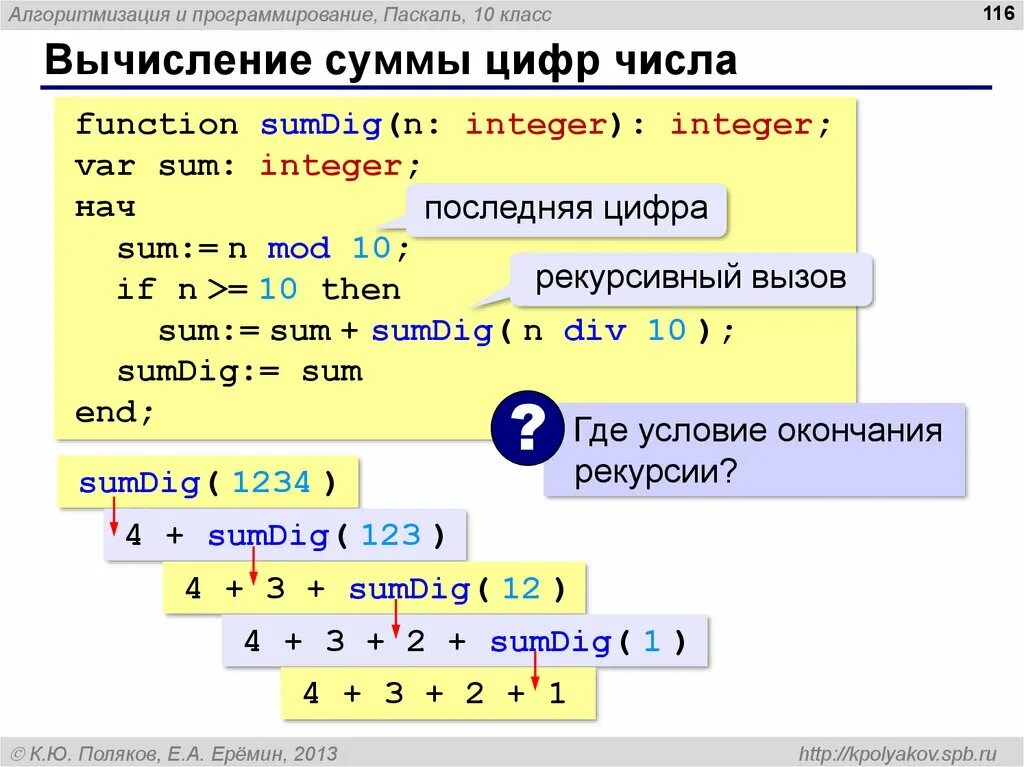 Алгоритмизация и программирование, Паскаль, 10 класс

116

Вычисление суммы цифр числа

function sumDig(n: integer): integer;
var sum: integer;
нач
  sum:= n mod 10;
  if n >= 10 then
    sum:= sum + sumDig( n div 10 );
  sumDig:= sum
end;

последняя цифра

рекурсивный вызов

?

Где условие окончания рекурсии?

sumDig( 1234 )

4 + sumDig( 123 )

4 + 3 + sumDig( 12 )

4 + 3 + 2 + sumDig( 1 )

4 + 3 + 2 + 1

© К.Ю. Поляков, Е.А. Ерёмин, 2013

http://kpolyakov.spb.ru